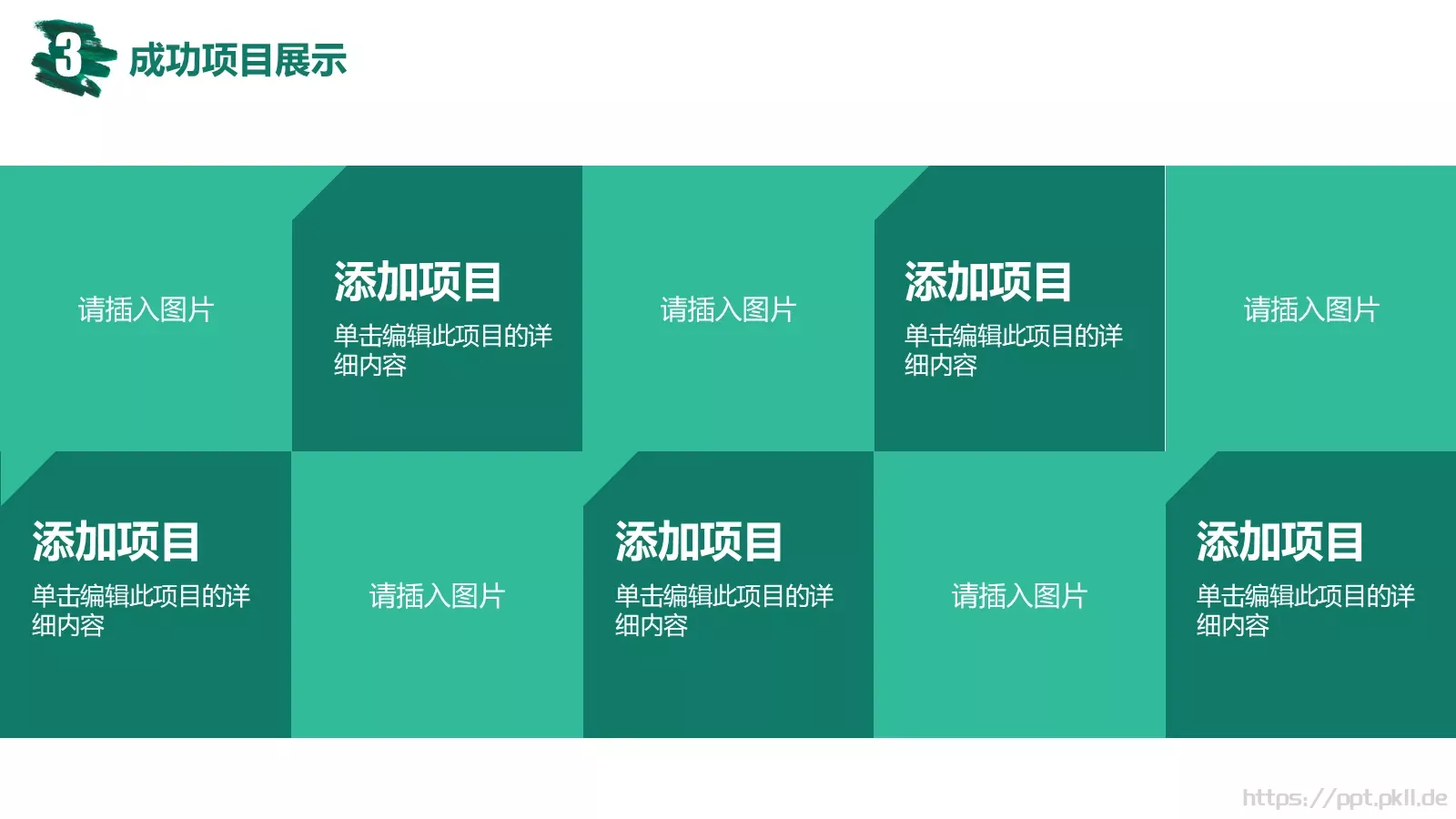 3 成功项目展示

请插入图片

添加项目
单击编辑此项目的详细内容

请插入图片

添加项目
单击编辑此项目的详细内容

请插入图片

添加项目
单击编辑此项目的详细内容

请插入图片

添加项目
单击编辑此项目的详细内容

请插入图片

添加项目
单击编辑此项目的详细内容

https://ppt.pkll.de